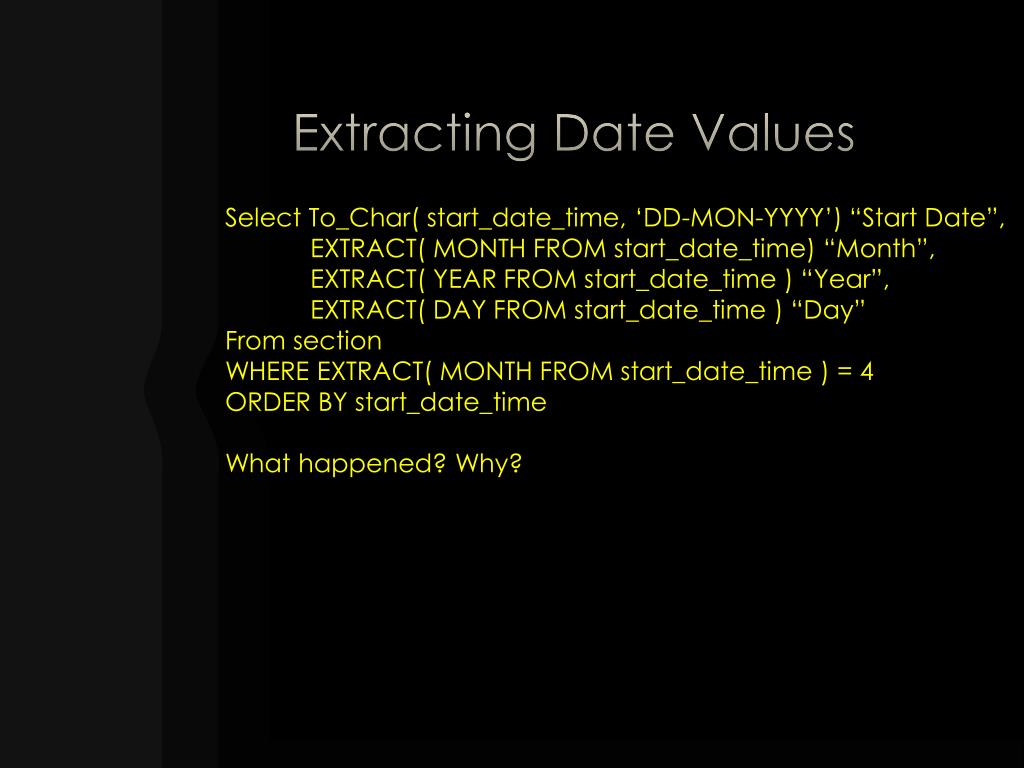 Extracting Date Values

Select To_Char( start_date_time, ‘DD-MON-YYYY’) “Start Date”,
EXTRACT( MONTH FROM start_date_time) “Month”,
EXTRACT( YEAR FROM start_date_time ) “Year”,
EXTRACT( DAY FROM start_date_time ) “Day”
From section
WHERE EXTRACT( MONTH FROM start_date_time ) = 4
ORDER BY start_date_time

What happened? Why?